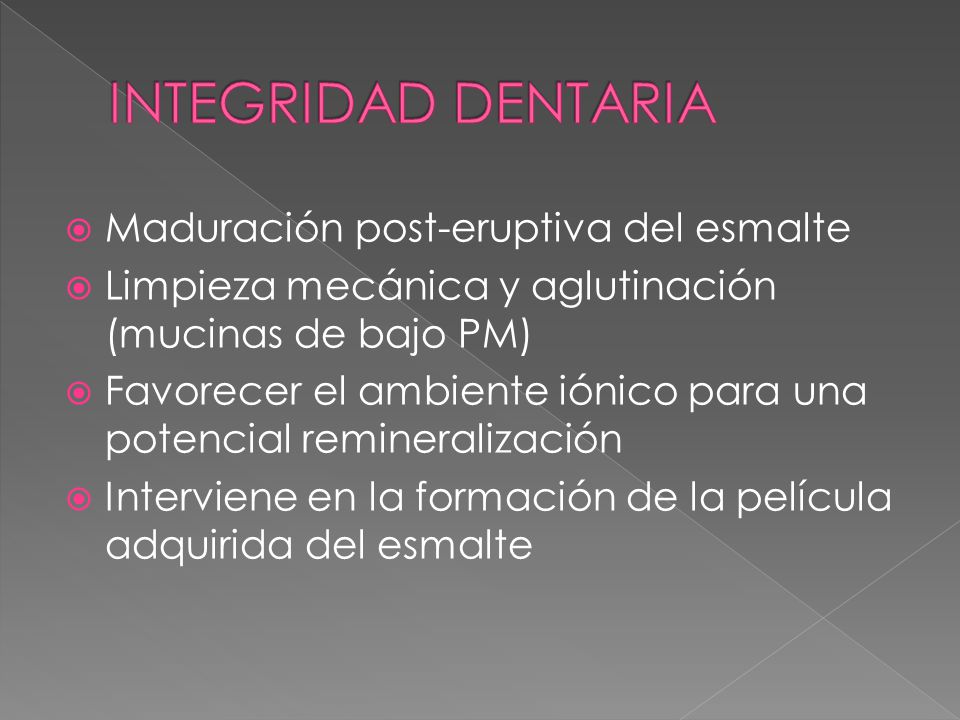 INTEGRIDAD DENTARIA

Maduración post-eruptiva del esmalte

Limpieza mecánica y aglutinación (mucinas de bajo PM)

Favorecer el ambiente iónico para una potencial remineralización

Interviene en la formación de la película adquirida del esmalte